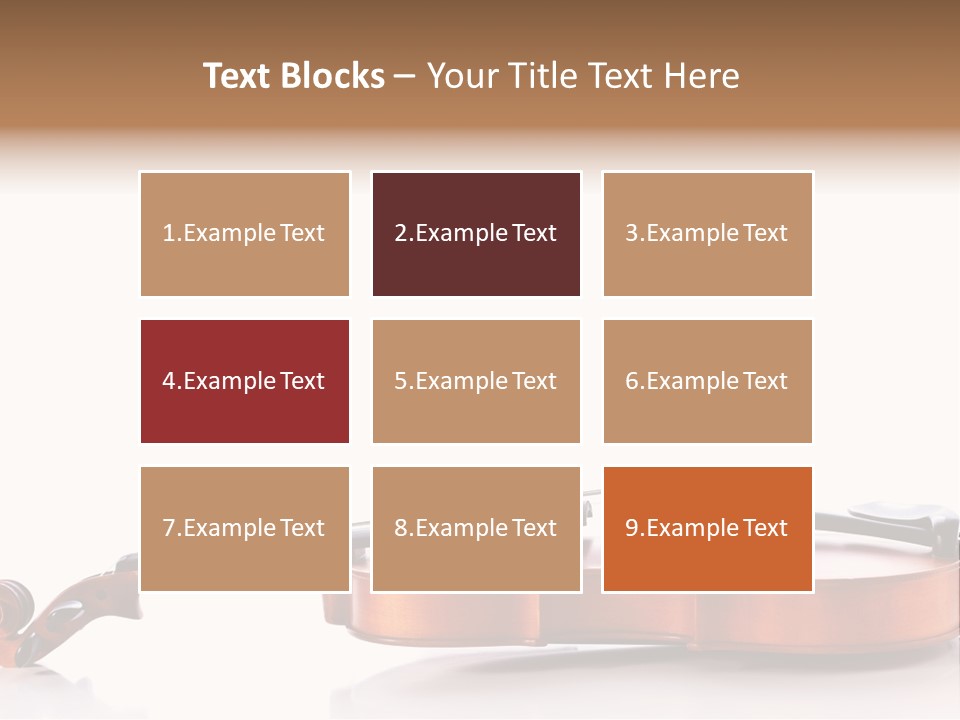 Text Blocks – Your Title Text Here

1.Example Text

2.Example Text

3.Example Text

4.Example Text

5.Example Text

6.Example Text

7.Example Text

8.Example Text

9.Example Text